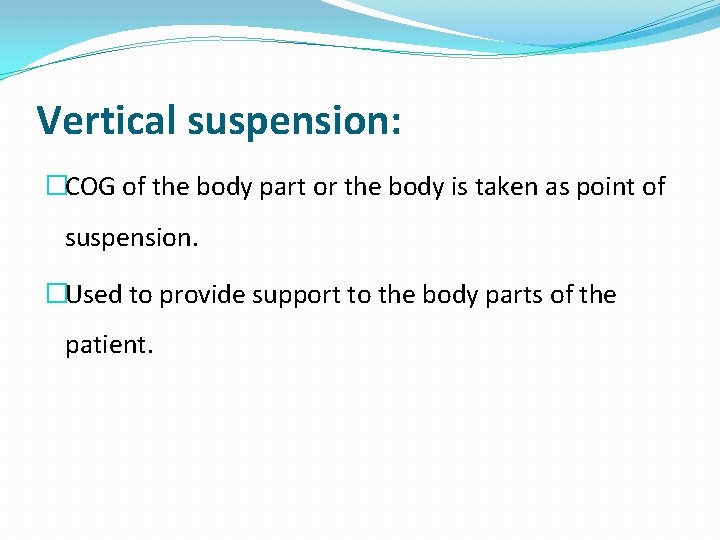 Vertical suspension:

□COG of the body part or the body is taken as point of suspension.

□Used to provide support to the body parts of the patient.